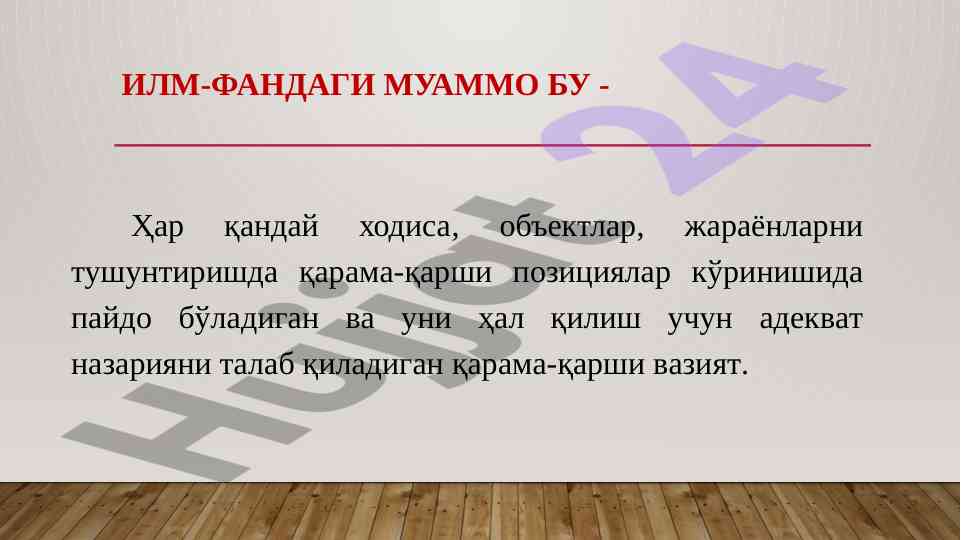 ИЛМ-ФАНДАГИ МУАММО БУ -

Ҳар қандай ходиса, объектлар, жараёнларни тушунтиришда қарама-қарши позициялар кўринишида пайдо бўладиган ва уни ҳал қилиш учун адекват назарияни талаб қиладиган қарама-қарши вазият.

Hujjat 24